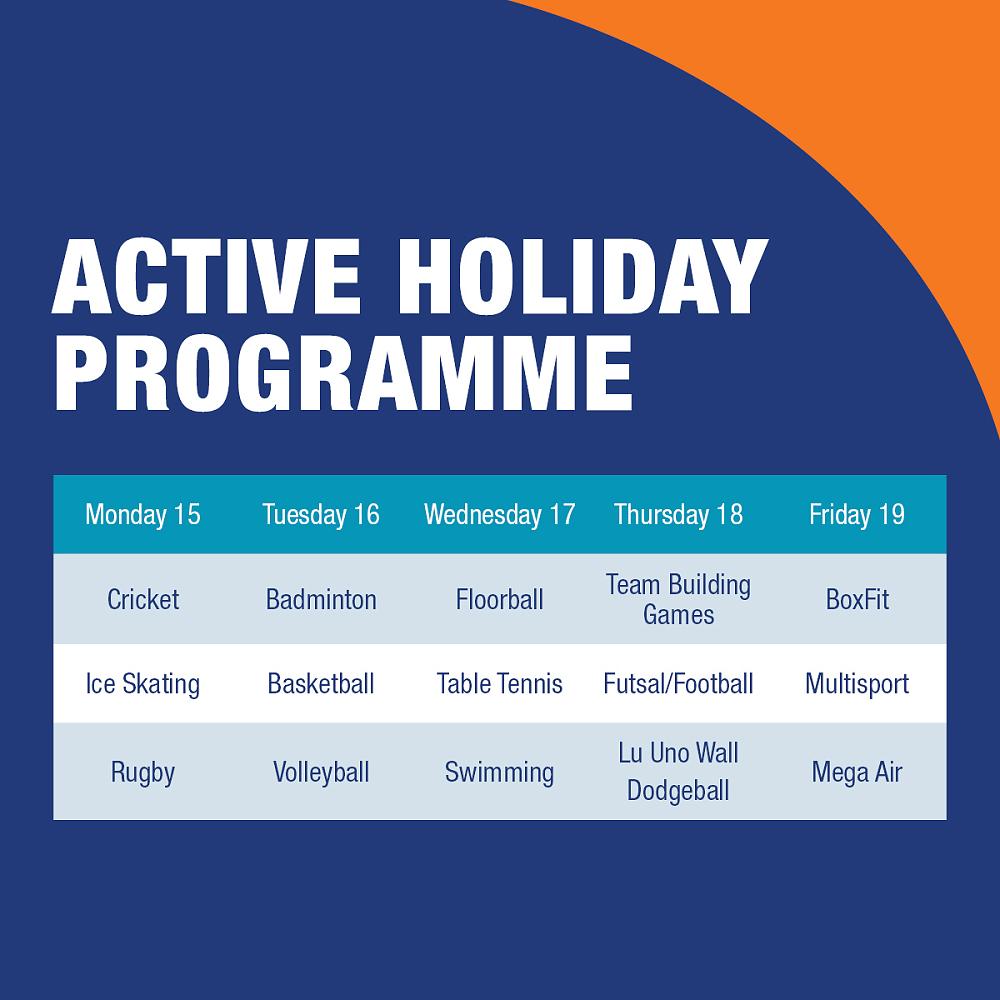 ACTIVE HOLIDAY PROGRAMME

| Monday 15 | Tuesday 16 | Wednesday 17 | Thursday 18 | Friday 19 |
|---|---|---|---|---|
| Cricket | Badminton | Floorball | Team Building Games | BoxFit |
| Ice Skating | Basketball | Table Tennis | Futsal/Football | Multisport |
| Rugby | Volleyball | Swimming | Lu Uno Wall Dodgeball | Mega Air |